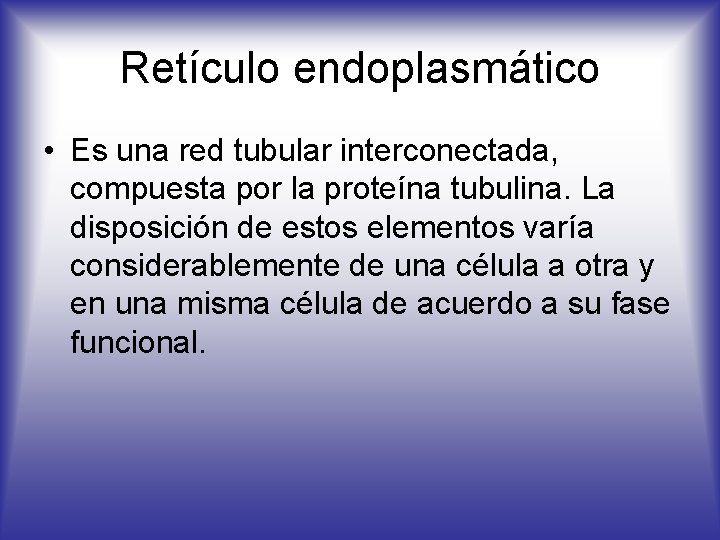 Retículo endoplasmático

• Es una red tubular interconectada, compuesta por la proteína tubulina. La disposición de estos elementos varía considerablemente de una célula a otra y en una misma célula de acuerdo a su fase funcional.